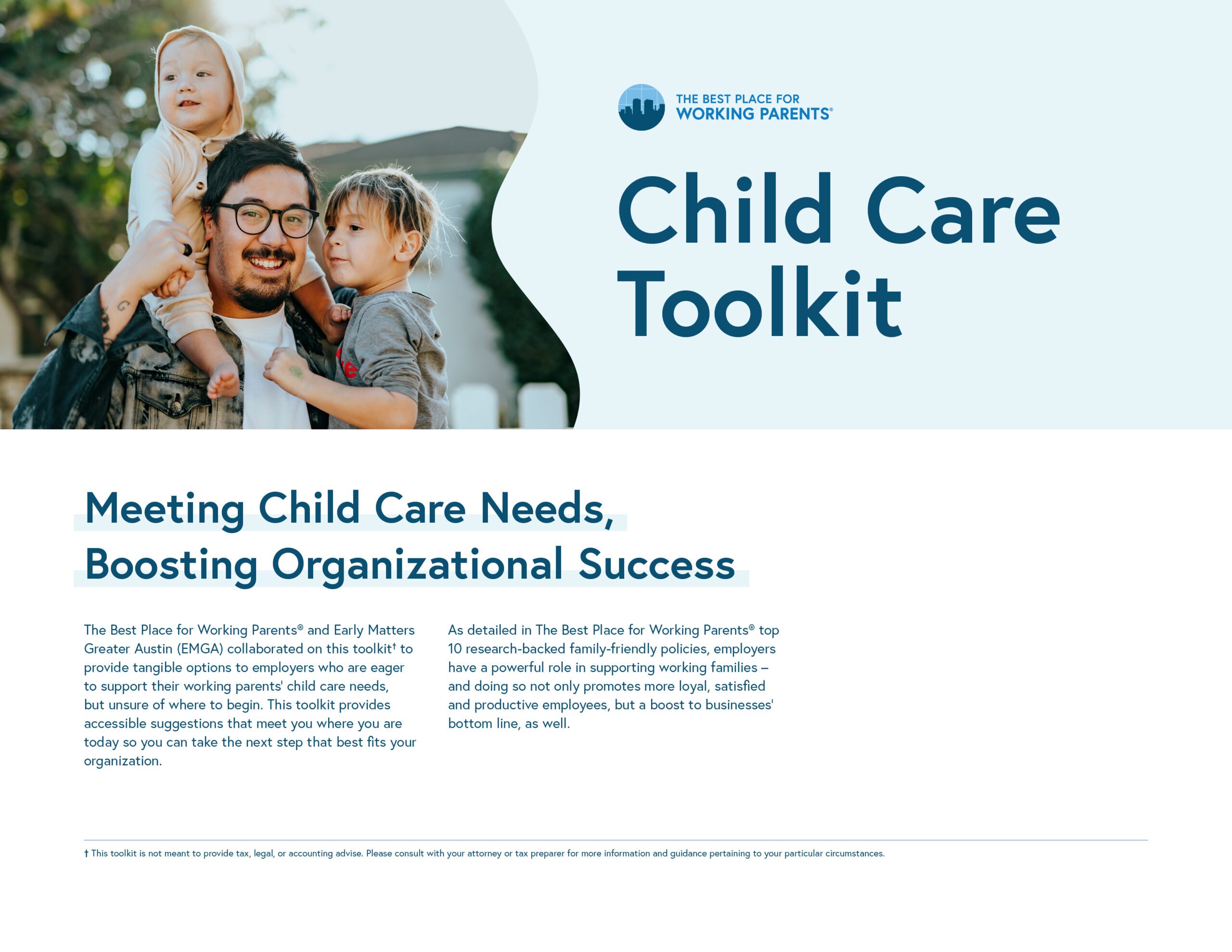 THE BEST PLACE FOR
WORKING PARENTS®

Child Care Toolkit

Meeting Child Care Needs, Boosting Organizational Success

The Best Place for Working Parents® and Early Matters Greater Austin (EMGA) collaborated on this toolkit† to provide tangible options to employers who are eager to support their working parents' child care needs, but unsure of where to begin. This toolkit provides accessible suggestions that meet you where you are today so you can take the next step that best fits your organization.

As detailed in The Best Place for Working Parents® top 10 research-backed family-friendly policies, employers have a powerful role in supporting working families – and doing so not only promotes more loyal, satisfied and productive employees, but a boost to businesses' bottom line, as well.

† This toolkit is not meant to provide tax, legal, or accounting advise. Please consult with your attorney or tax preparer for more information and guidance pertaining to your particular circumstances.